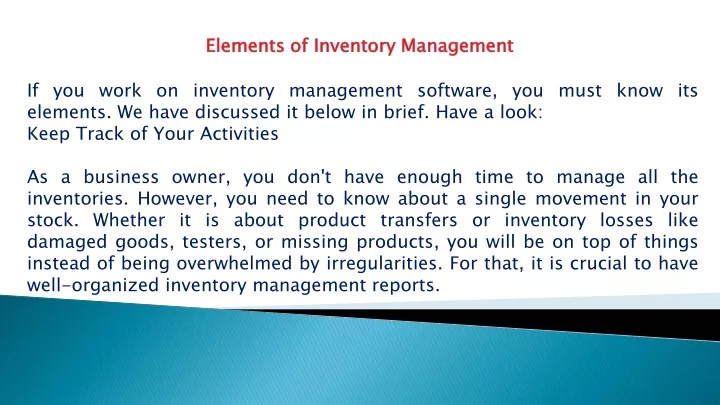 Elements of Inventory Management

If you work on inventory management software, you must know its elements. We have discussed it below in brief. Have a look:
Keep Track of Your Activities

As a business owner, you don't have enough time to manage all the inventories. However, you need to know about a single movement in your stock. Whether it is about product transfers or inventory losses like damaged goods, testers, or missing products, you will be on top of things instead of being overwhelmed by irregularities. For that, it is crucial to have well-organized inventory management reports.